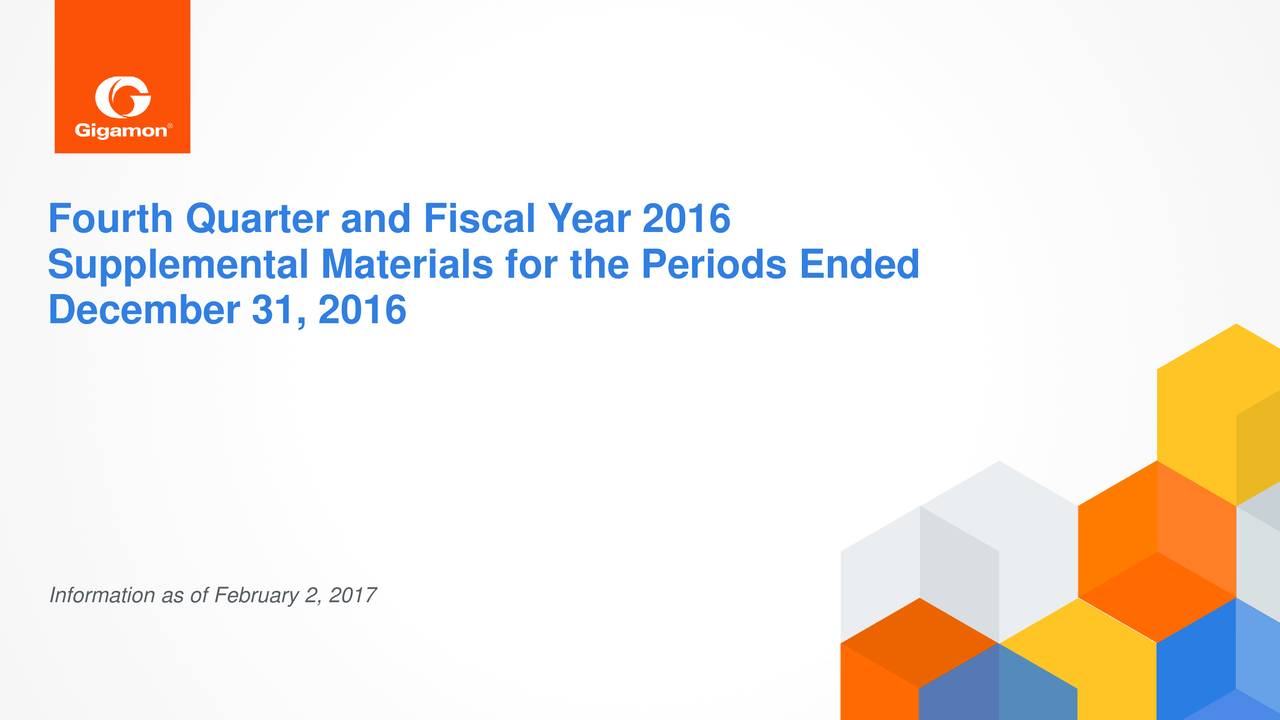 Gigamon®

Fourth Quarter and Fiscal Year 2016 Supplemental Materials for the Periods Ended December 31, 2016

Information as of February 2, 2017